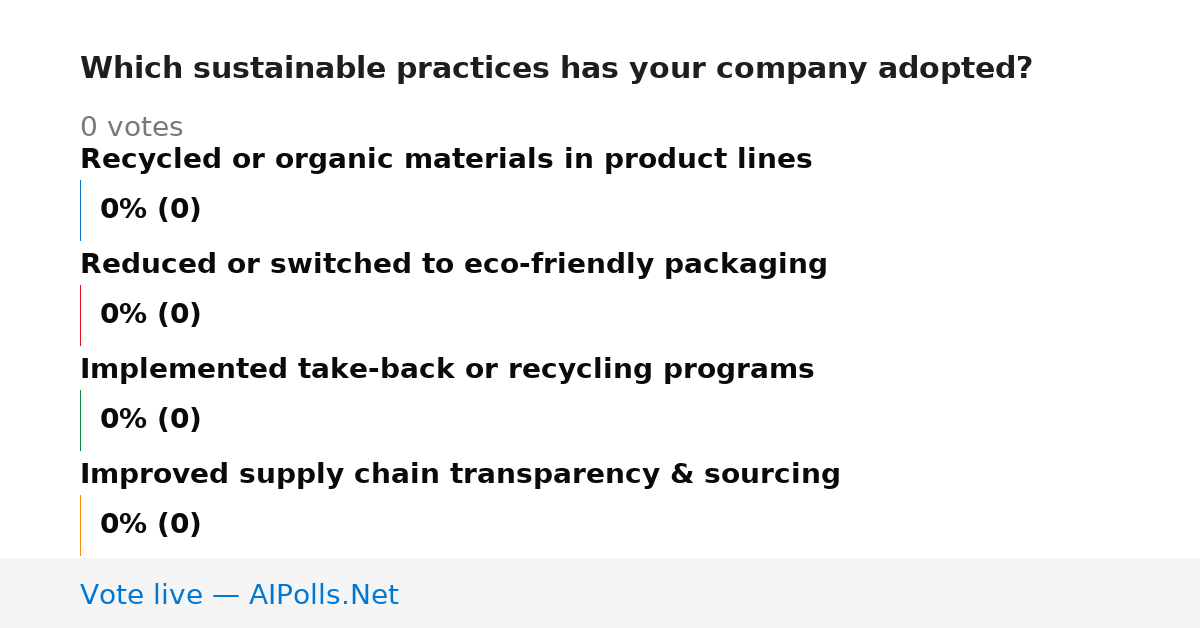 Which sustainable practices has your company adopted?

0 votes

Recycled or organic materials in product lines

0% (0)

Reduced or switched to eco-friendly packaging

0% (0)

Implemented take-back or recycling programs

0% (0)

Improved supply chain transparency & sourcing

0% (0)

Vote live — AIPolls.Net